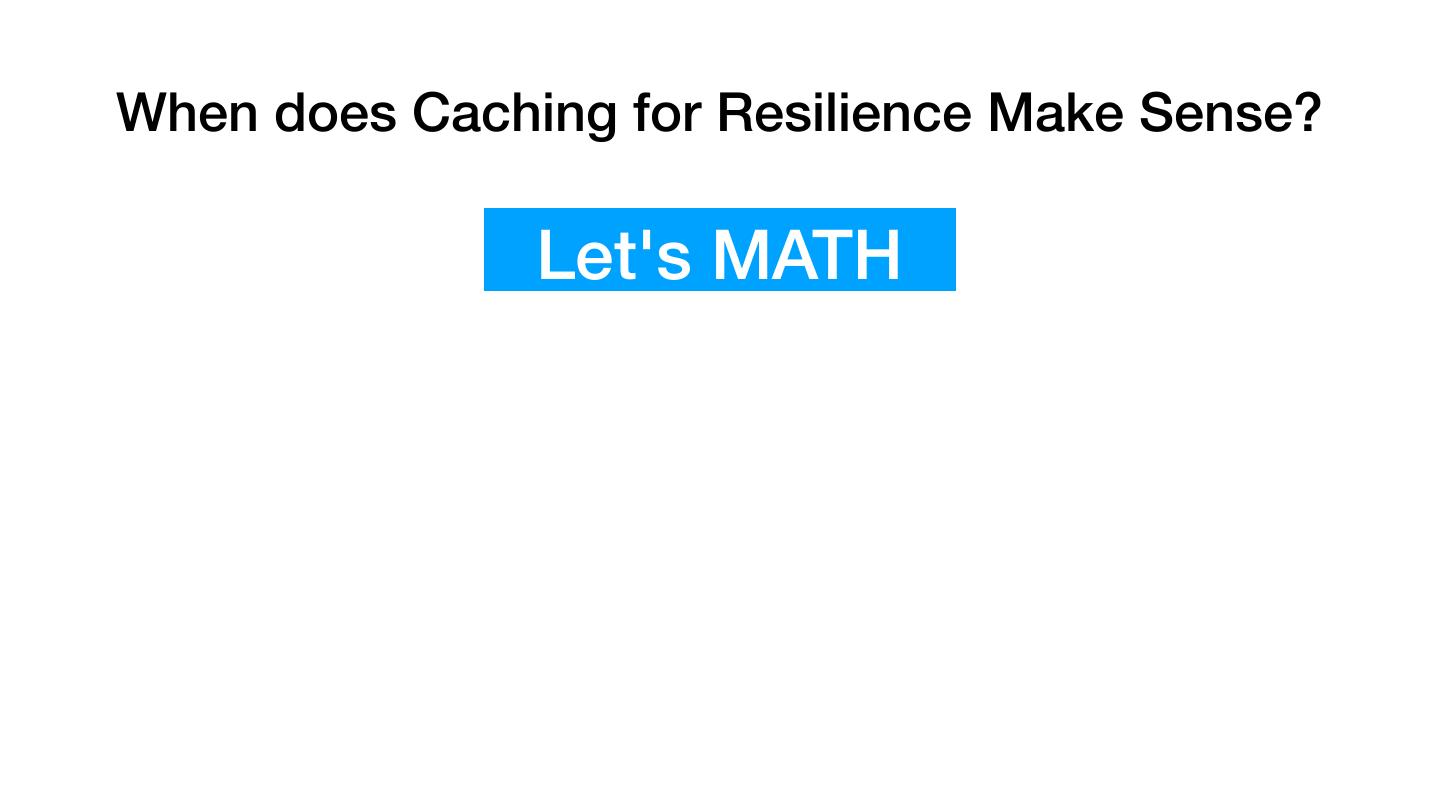 When does Caching for Resilience Make Sense?

Let's MATH